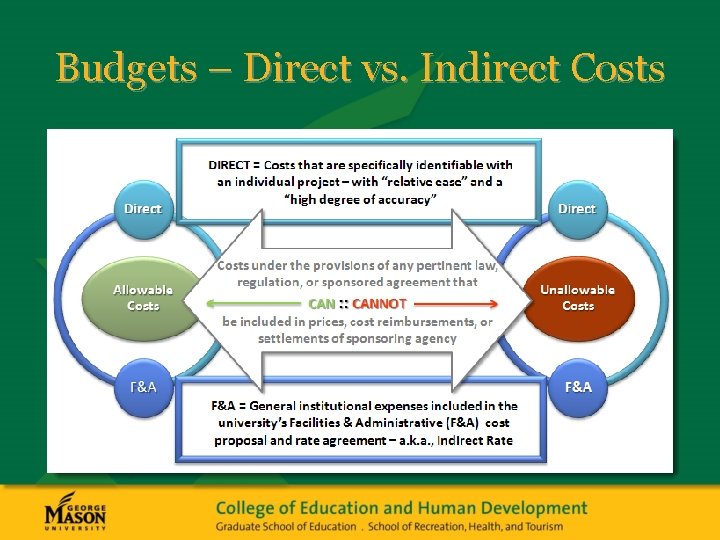 Budgets – Direct vs. Indirect Costs

DIRECT = Costs that are specifically identifiable with an individual project – with "relative ease" and a "high degree of accuracy"

Direct

Allowable Costs

F&A

Costs under the provisions of any pertinent law, regulation, or sponsored agreement that

CAN :: CANNOT

be included in prices, cost reimbursements, or settlements of sponsoring agency

Direct

Unallowable Costs

F&A

F&A = General institutional expenses included in the university's Facilities & Administrative (F&A) cost proposal and rate agreement – a.k.a., Indirect Rate

GEORGE MASON UNIVERSITY

College of Education and Human Development

Graduate School of Education . School of Recreation, Health, and Tourism